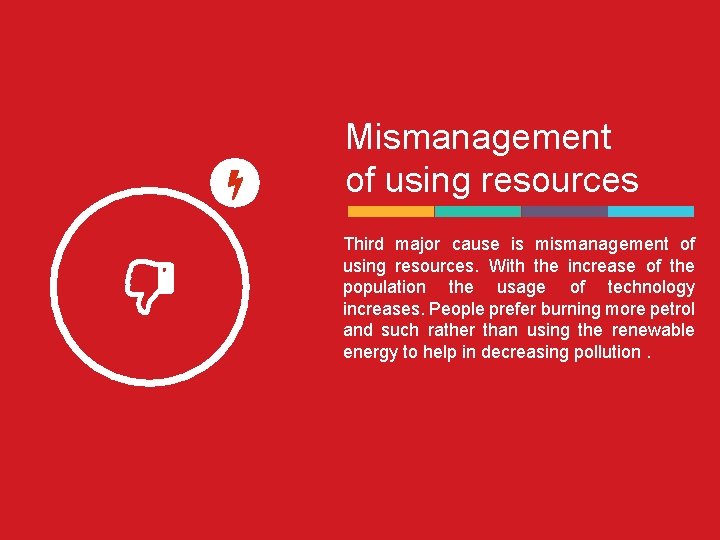 Mismanagement of using resources

Third major cause is mismanagement of using resources. With the increase of the population the usage of technology increases. People prefer burning more petrol and such rather than using the renewable energy to help in decreasing pollution .